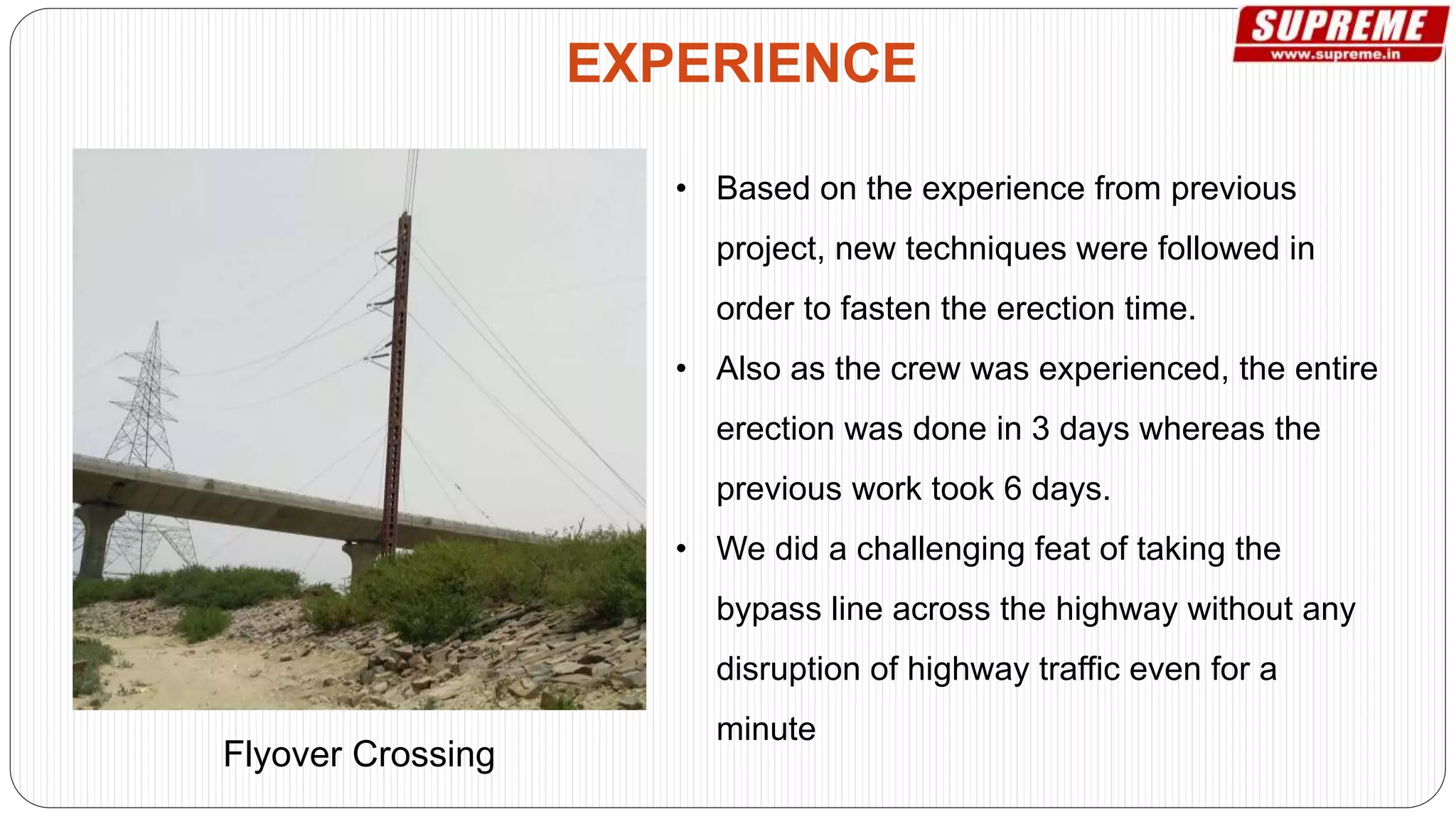 SUPREME
www.supreme.in

EXPERIENCE

Flyover Crossing

• Based on the experience from previous project, new techniques were followed in order to fasten the erection time.
• Also as the crew was experienced, the entire erection was done in 3 days whereas the previous work took 6 days.
• We did a challenging feat of taking the bypass line across the highway without any disruption of highway traffic even for a minute